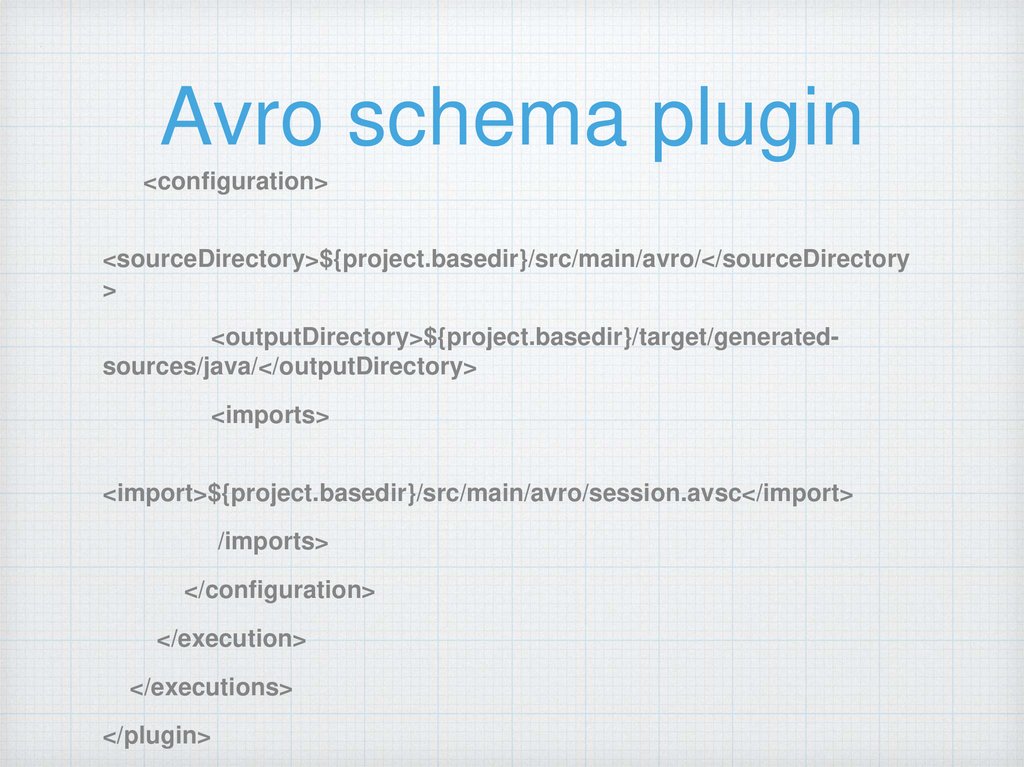 Avro schema plugin

<configuration>

<sourceDirectory>${project.basedir}/src/main/avro/</sourceDirectory>

<outputDirectory>${project.basedir}/target/generated-sources/java/</outputDirectory>

<imports>

<import>${project.basedir}/src/main/avro/session.avsc</import>

/imports>

</configuration>

</execution>

</executions>

</plugin>